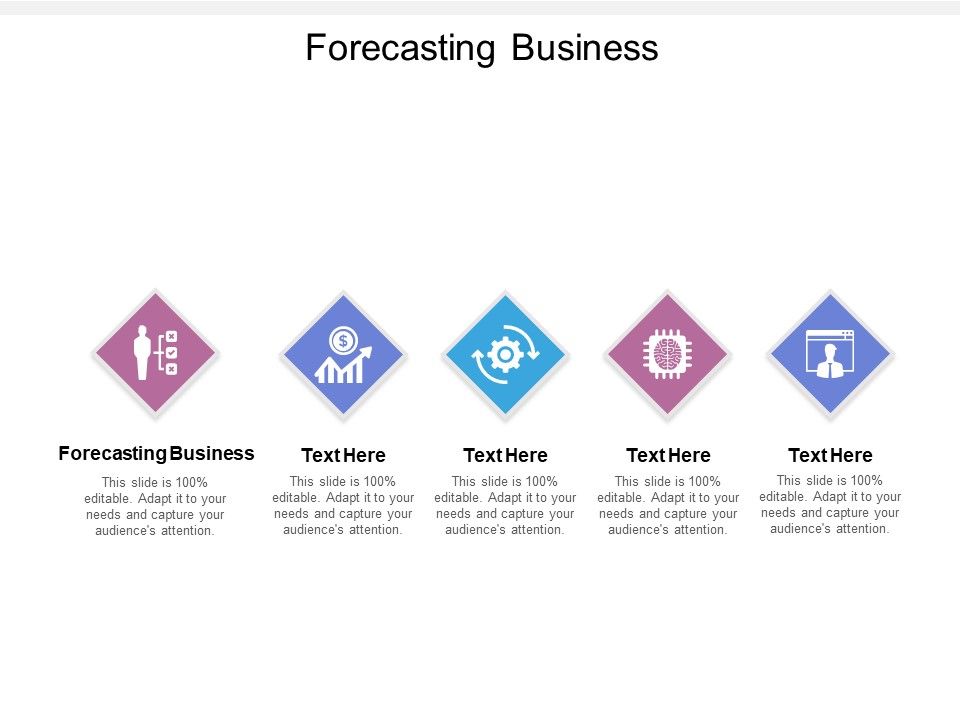 Forecasting Business

Forecasting Business

This slide is 100% editable. Adapt it to your needs and capture your audience's attention.

Text Here

This slide is 100% editable. Adapt it to your needs and capture your audience's attention.

Text Here

This slide is 100% editable. Adapt it to your needs and capture your audience's attention.

Text Here

This slide is 100% editable. Adapt it to your needs and capture your audience's attention.

Text Here

This slide is 100% editable. Adapt it to your needs and capture your audience's attention.